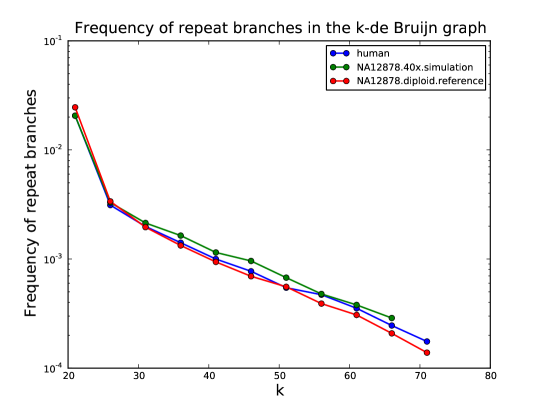 Frequency of repeat branches in the k-de Bruijn graph

human
NA12878.40x.simulation
NA12878.diploid.reference

Frequency of repeat branches

$10^{-1}$
$10^{-2}$
$10^{-3}$
$10^{-4}$

20
30
40
50
60
70
80

k